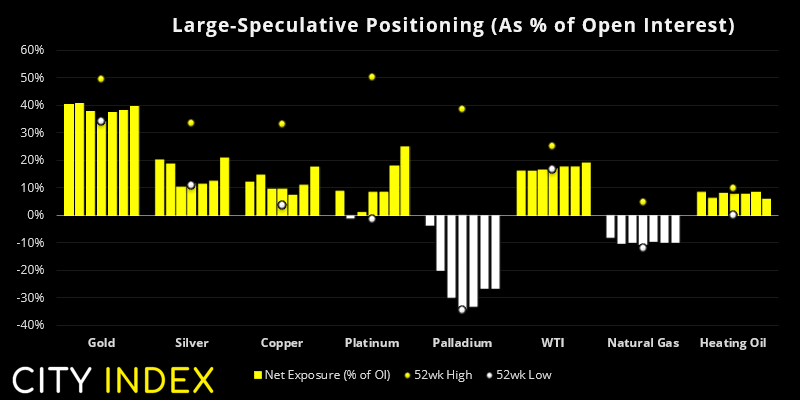 Large-Speculative Positioning (As % of Open Interest)

60%
50%
40%
30%
20%
10%
0%
-10%
-20%
-30%
-40%

Gold
Silver
Copper
Platinum
Palladium
WTI
Natural Gas
Heating Oil

CITY INDEX

Net Exposure (% of OI)
52wk High
52wk Low